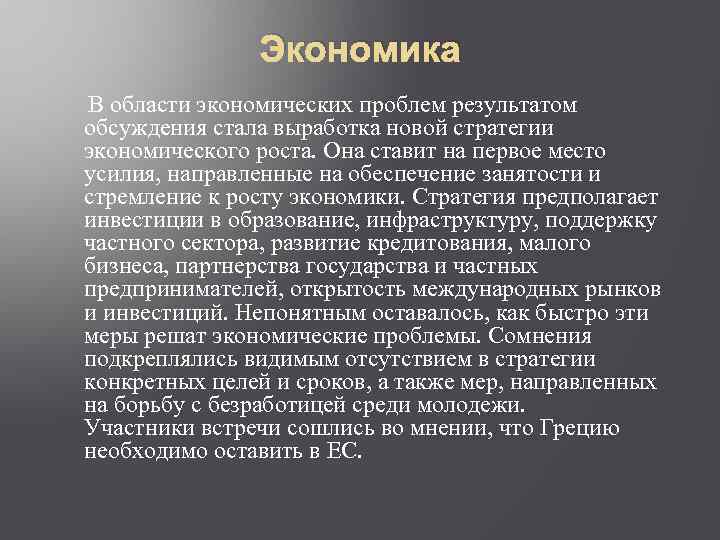 Экономика

В области экономических проблем результатом обсуждения стала выработка новой стратегии экономического роста. Она ставит на первое место усилия, направленные на обеспечение занятости и стремление к росту экономики. Стратегия предполагает инвестиции в образование, инфраструктуру, поддержку частного сектора, развитие кредитования, малого бизнеса, партнерства государства и частных предпринимателей, открытость международных рынков и инвестиций. Непонятным оставалось, как быстро эти меры решат экономические проблемы. Сомнения подкреплялись видимым отсутствием в стратегии конкретных целей и сроков, а также мер, направленных на борьбу с безработицей среди молодежи.
Участники встречи сошлись во мнении, что Грецию необходимо оставить в ЕС.